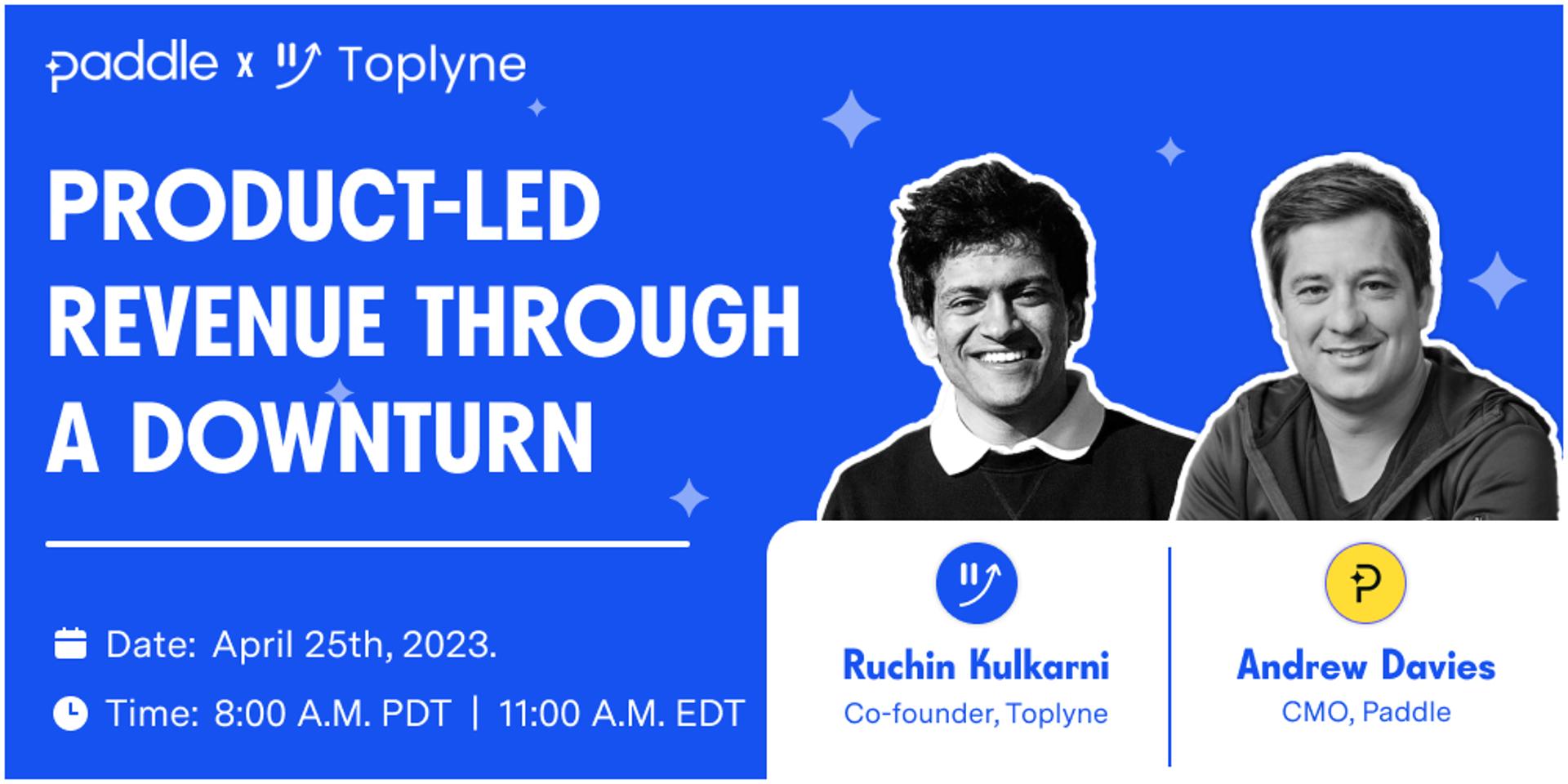 paddle x Toplyne

PRODUCT-LED REVENUE THROUGH A DOWNTURN

Date: April 25th, 2023.

Time: 8:00 A.M. PDT | 11:00 A.M. EDT

Ruchin Kulkarni
Co-founder, Toplyne

Andrew Davies
CMO, Paddle